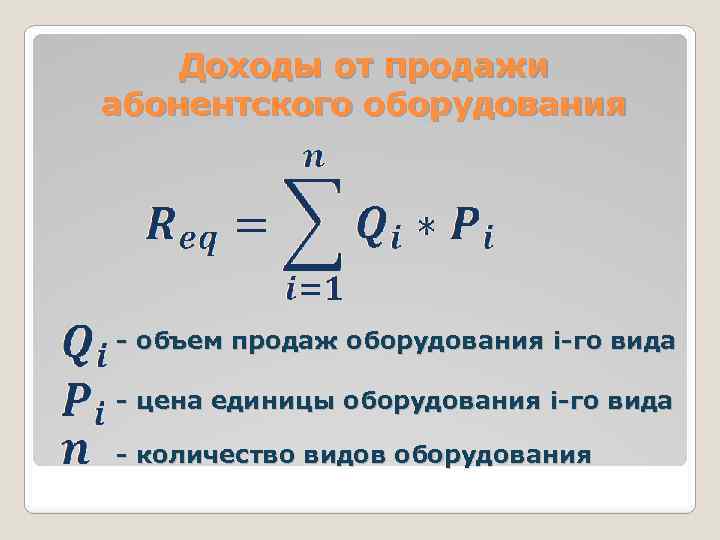 Доходы от продажи абонентского оборудования

$R_{eq} = \sum_{i=1}^{n} Q_i * P_i$

$Q_i$ - объем продаж оборудования i-го вида

$P_i$ - цена единицы оборудования i-го вида

$n$ - количество видов оборудования